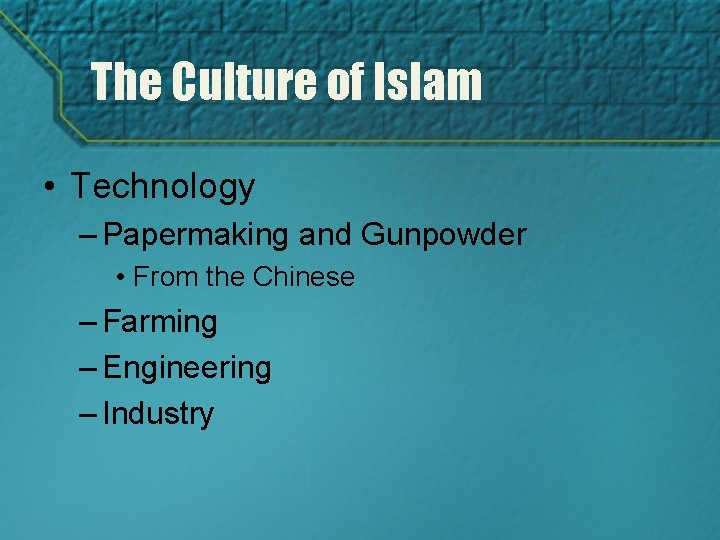 The Culture of Islam

• Technology
– Papermaking and Gunpowder
• From the Chinese
– Farming
– Engineering
– Industry